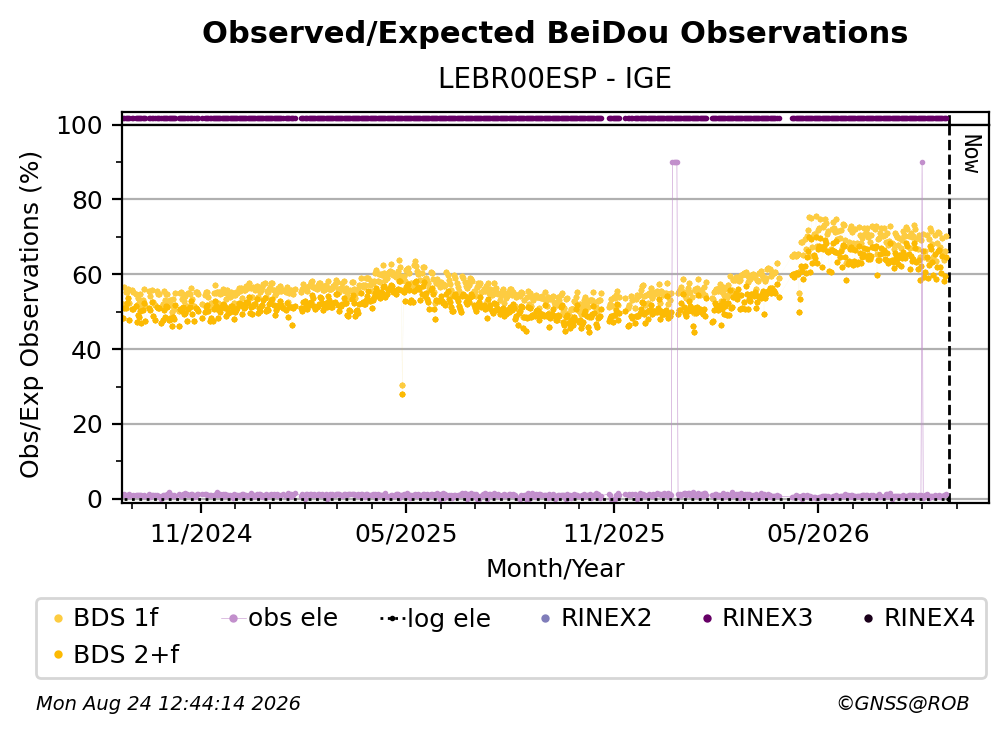 Observed/Expected BeiDou Observations
LEBR00ESP - IGE

Obs/Exp Observations (%)

100
80
60
40
20
0

Now

11/2024
05/2025
11/2025
05/2026

Month/Year

BDS 1f
BDS 2+f
obs ele
log ele
RINEX2
RINEX3
RINEX4

Mon Aug 24 12:44:14 2026
©GNSS@ROB